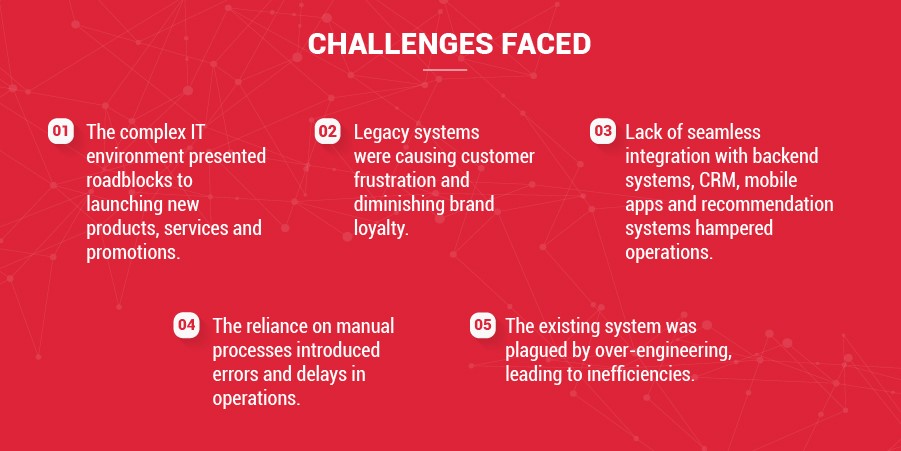 CHALLENGES FACED

01 The complex IT environment presented roadblocks to launching new products, services and promotions.

02 Legacy systems were causing customer frustration and diminishing brand loyalty.

03 Lack of seamless integration with backend systems, CRM, mobile apps and recommendation systems hampered operations.

04 The reliance on manual processes introduced errors and delays in operations.

05 The existing system was plagued by over-engineering, leading to inefficiencies.